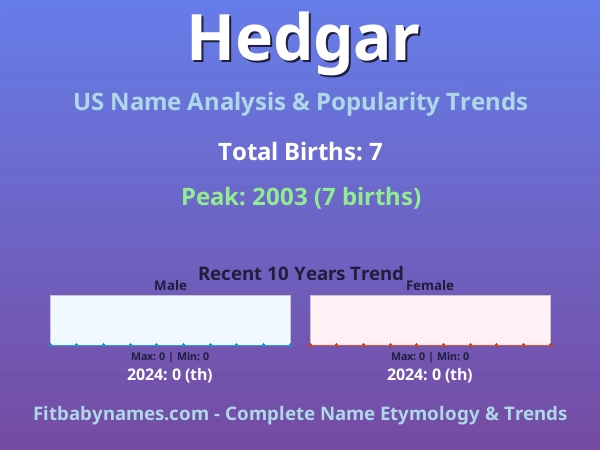 Hedgar

US Name Analysis & Popularity Trends

Total Births: 7

Peak: 2003 (7 births)

Recent 10 Years Trend

Male

Max: 0 | Min: 0

2024: 0 (th)

Female

Max: 0 | Min: 0

2024: 0 (th)

Fitbabynames.com - Complete Name Etymology & Trends